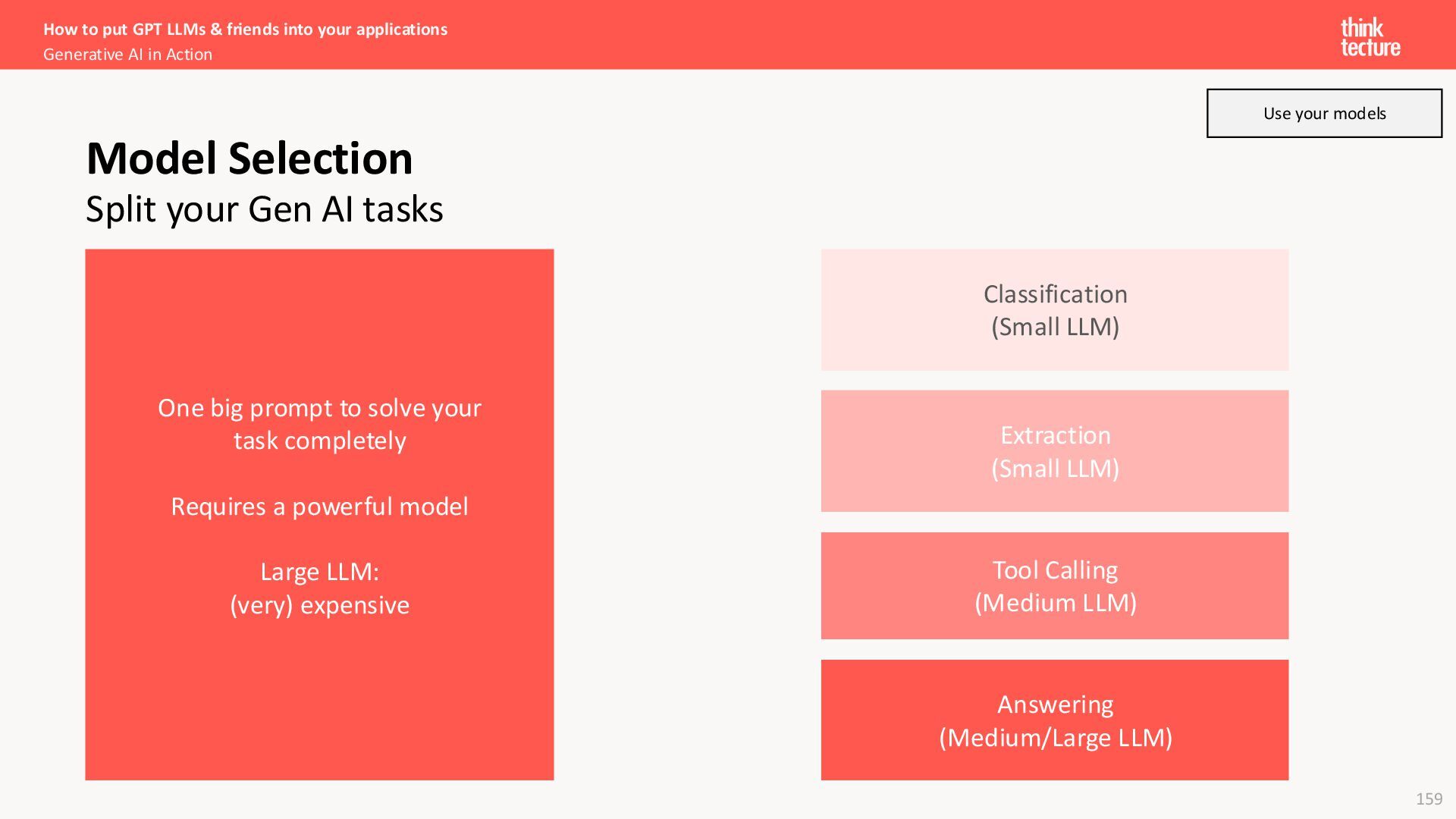 How to put GPT LLMs & friends into your applications
Generative AI in Action

think tecture

Use your models

Model Selection
Split your Gen AI tasks

One big prompt to solve your task completely

Requires a powerful model

Large LLM:
(very) expensive

Classification
(Small LLM)

Extraction
(Small LLM)

Tool Calling
(Medium LLM)

Answering
(Medium/Large LLM)

159